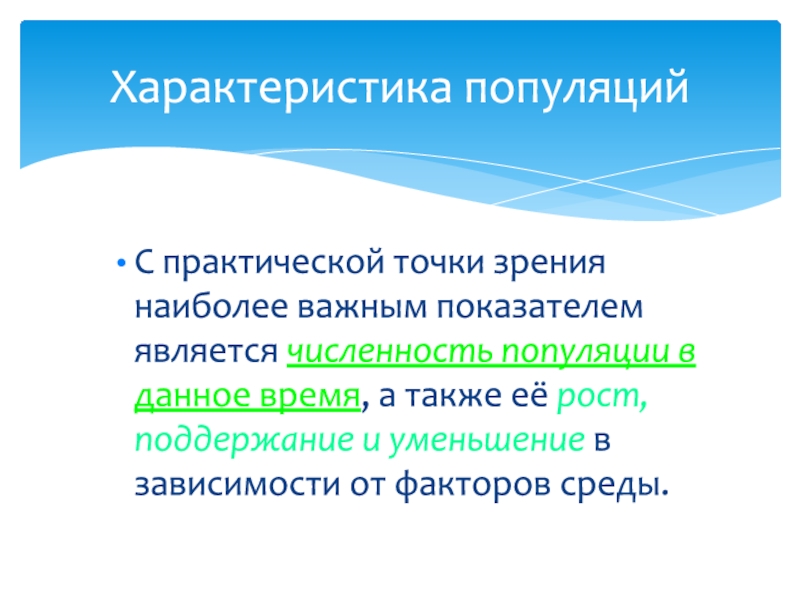 Характеристика популяций

• С практической точки зрения наиболее важным показателем является численность популяции в данное время, а также её рост, поддержание и уменьшение в зависимости от факторов среды.